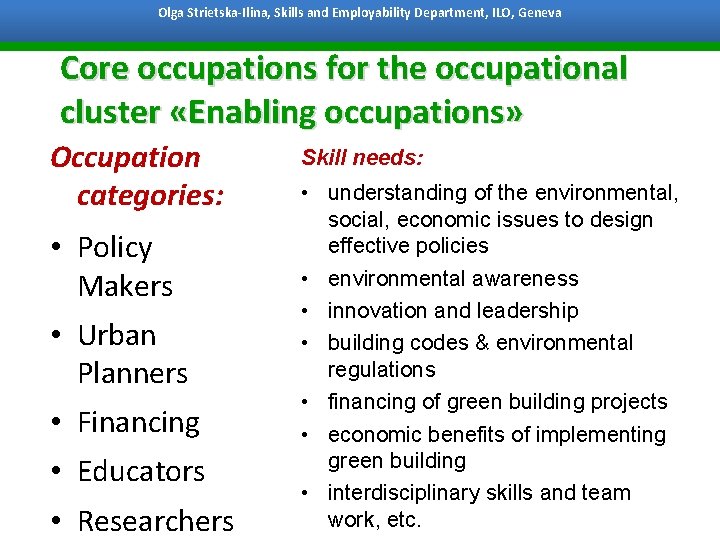 Olga Strietska-Ilina, Skills and Employability Department, ILO, Geneva

Core occupations for the occupational cluster «Enabling occupations»

Occupation categories:

• Policy Makers
• Urban Planners
• Financing
• Educators
• Researchers

Skill needs:

• understanding of the environmental, social, economic issues to design effective policies
• environmental awareness
• innovation and leadership
• building codes & environmental regulations
• financing of green building projects
• economic benefits of implementing green building
• interdisciplinary skills and team work, etc.